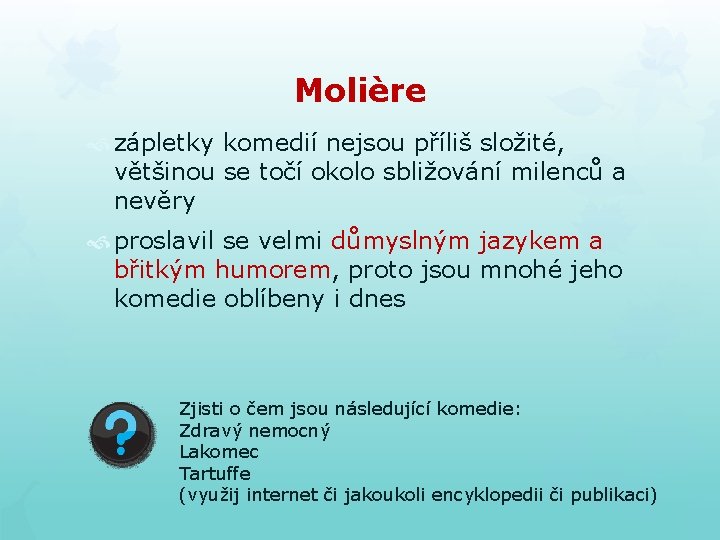 Molière

zápletky komedií nejsou příliš složité, většinou se točí okolo sbližování milenců a nevěry

proslavil se velmi důmyslným jazykem a břitkým humorem, proto jsou mnohé jeho komedie oblíbeny i dnes

?

Zjisti o čem jsou následující komedie:
Zdravý nemocný
Lakomec
Tartuffe
(využij internet či jakoukoli encyklopedii či publikaci)